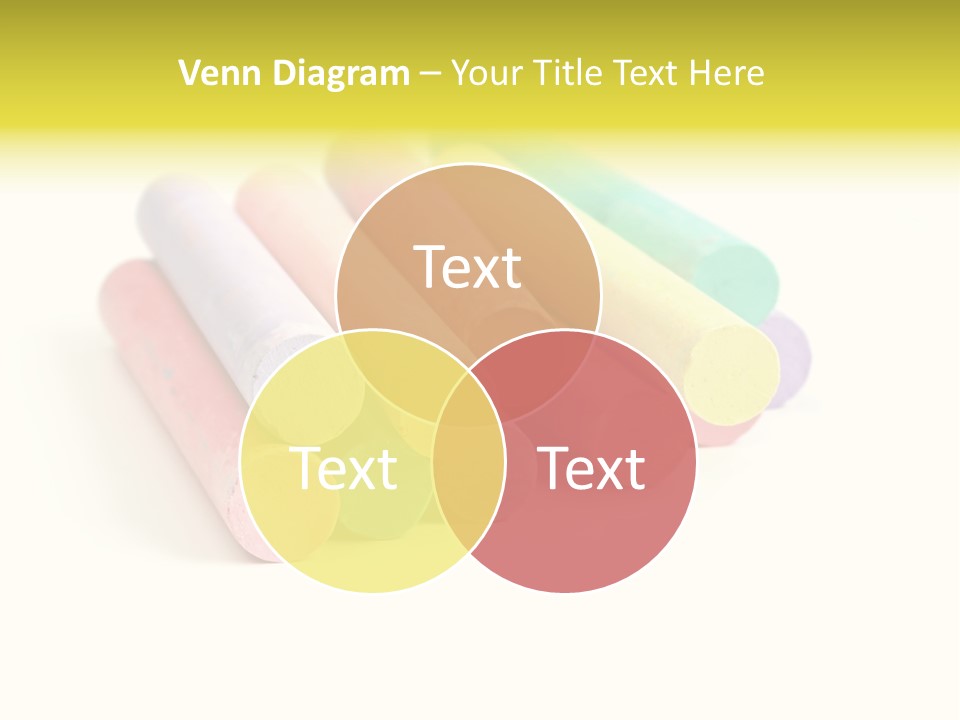 Venn Diagram – Your Title Text Here

Text

Text

Text